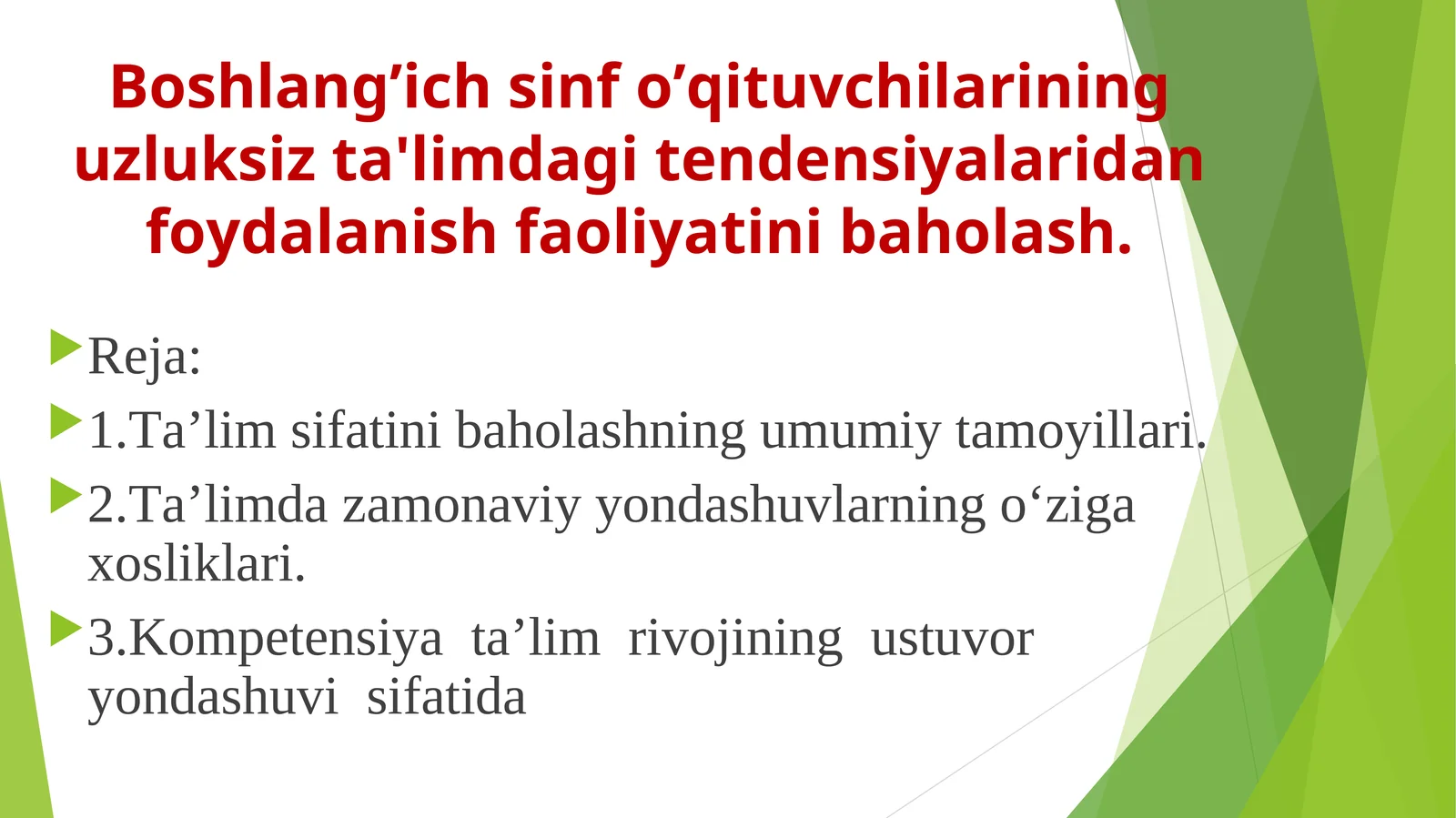 Boshlang’ich sinf o’qituvchilarining uzluksiz ta'limdagi tendensiyalaridan foydalanish faoliyatini baholash.

Reja:

1.Ta’lim sifatini baholashning umumiy tamoyillari.

2.Ta’limda zamonaviy yondashuvlarning o‘ziga xosliklari.

3.Kompetensiya ta’lim rivojining ustuvor yondashuvi sifatida